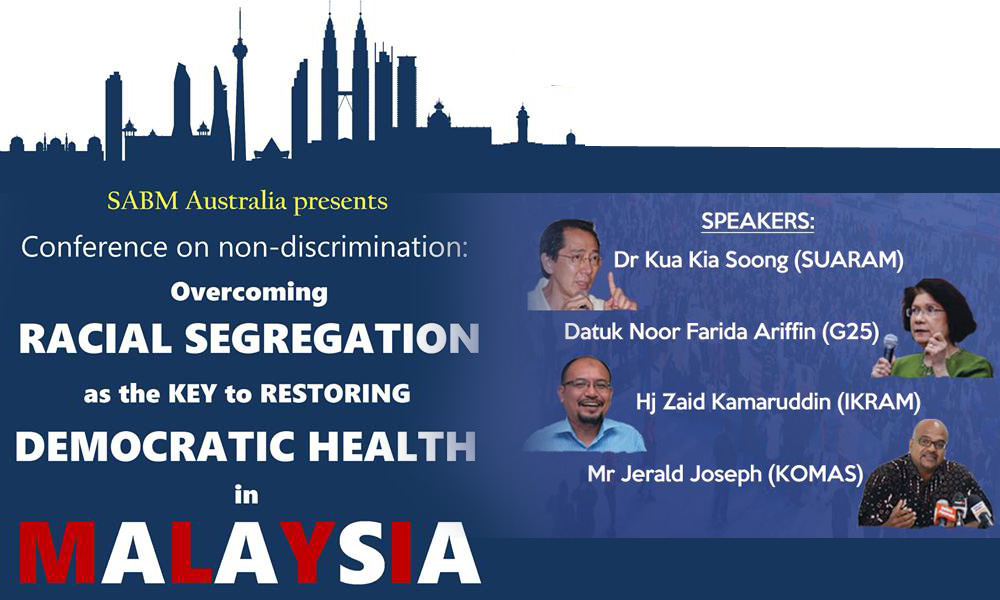 SABM Australia presents
Conference on non-discrimination:
Overcoming
RACIAL SEGREGATION
as the KEY to RESTORING
DEMOCRATIC HEALTH
in
MALAYSIA

SPEAKERS:
Dr Kua Kia Soong (SUARAM)
Datuk Noor Farida Ariffin (G25)
Hj Zaid Kamaruddin (IKRAM)
Mr Jerald Joseph (KOMAS)